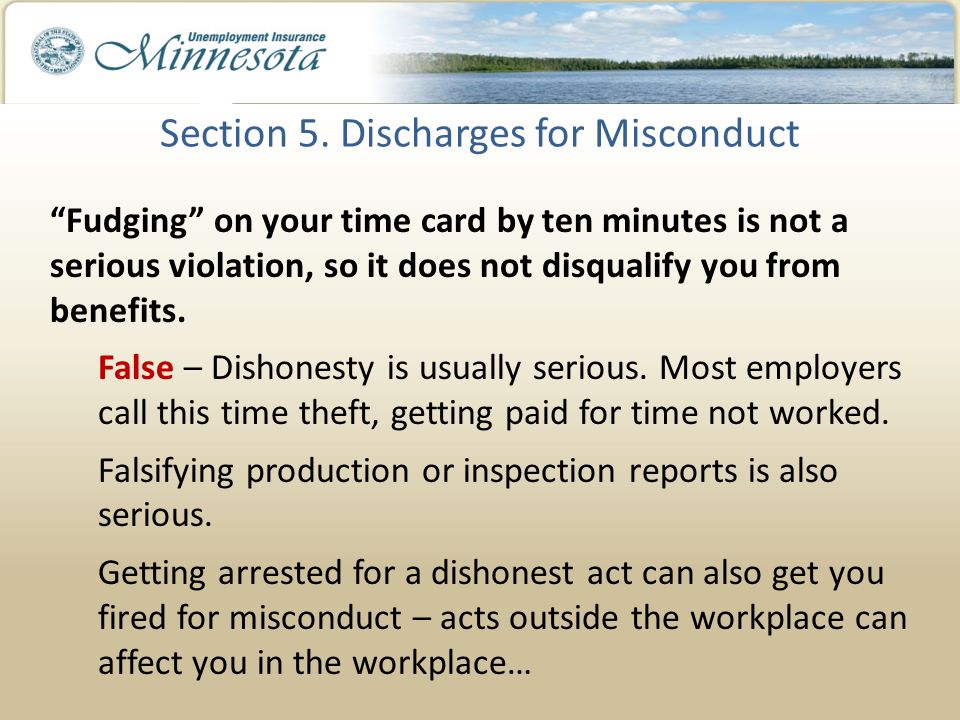 Unemployment Insurance
Minnesota

Section 5. Discharges for Misconduct

“Fudging” on your time card by ten minutes is not a serious violation, so it does not disqualify you from benefits.

False – Dishonesty is usually serious. Most employers call this time theft, getting paid for time not worked.

Falsifying production or inspection reports is also serious.

Getting arrested for a dishonest act can also get you fired for misconduct – acts outside the workplace can affect you in the workplace…